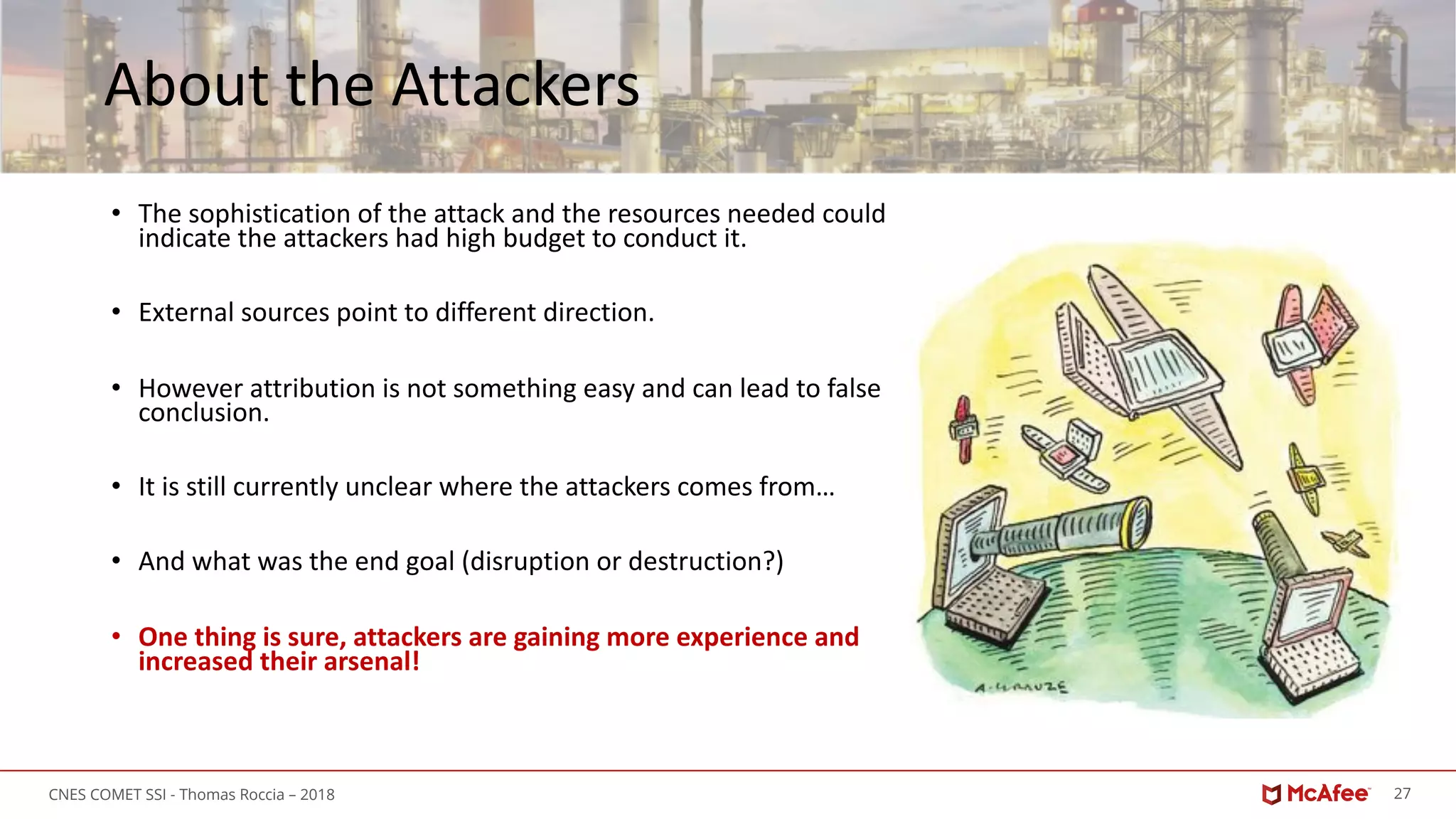 About the Attackers

• The sophistication of the attack and the resources needed could indicate the attackers had high budget to conduct it.

• External sources point to different direction.

• However attribution is not something easy and can lead to false conclusion.

• It is still currently unclear where the attackers comes from…

• And what was the end goal (disruption or destruction?)

• One thing is sure, attackers are gaining more experience and increased their arsenal!

A. KRAUZE

CNES COMET SSI - Thomas Roccia – 2018

McAfee

27